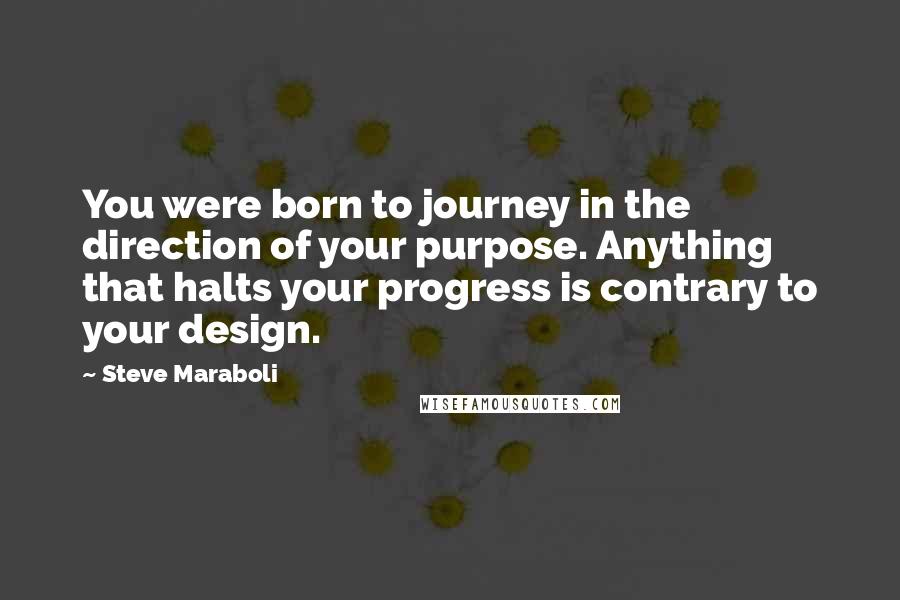 You were born to journey in the direction of your purpose. Anything that halts your progress is contrary to your design.

~ Steve Maraboli

WISEFAMOUSQUOTES.COM